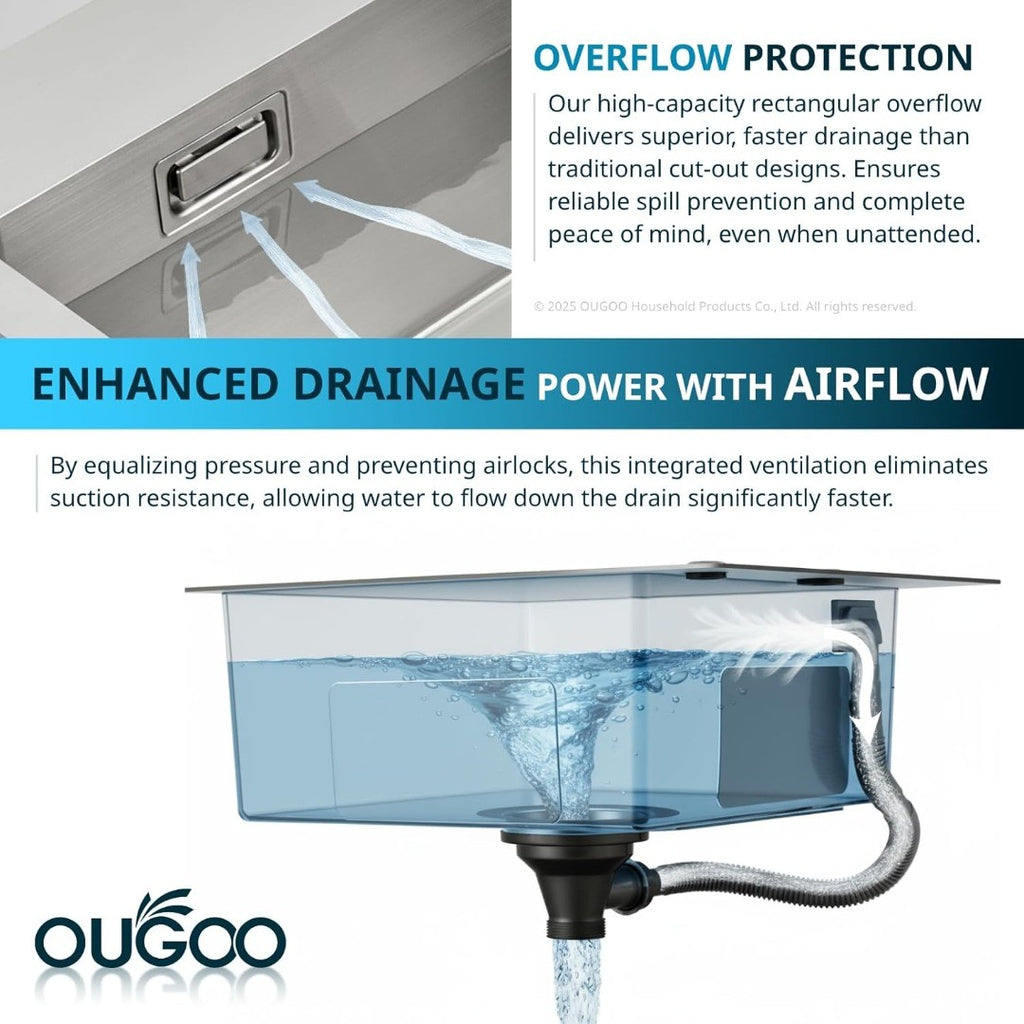 OVERFLOW PROTECTION

Our high-capacity rectangular overflow delivers superior, faster drainage than traditional cut-out designs. Ensures reliable spill prevention and complete peace of mind, even when unattended.

© 2025 OUGOO Household Products Co., Ltd. All rights reserved.

ENHANCED DRAINAGE POWER WITH AIRFLOW

By equalizing pressure and preventing airlocks, this integrated ventilation eliminates suction resistance, allowing water to flow down the drain significantly faster.

OUGOO